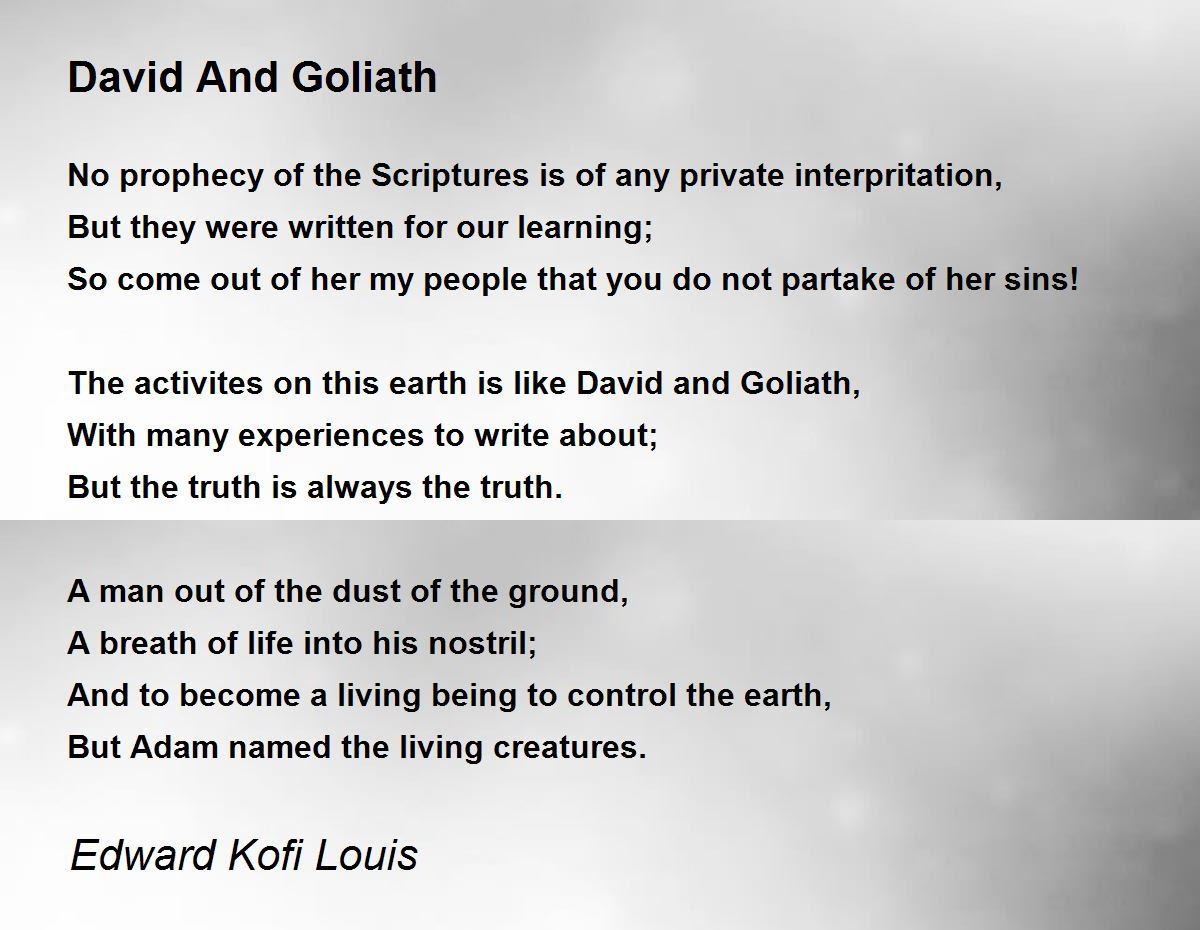 David And Goliath

No prophecy of the Scriptures is of any private interpritation,
But they were written for our learning;
So come out of her my people that you do not partake of her sins!

The activites on this earth is like David and Goliath,
With many experiences to write about;
But the truth is always the truth.

A man out of the dust of the ground,
A breath of life into his nostril;
And to become a living being to control the earth,
But Adam named the living creatures.

Edward Kofi Louis